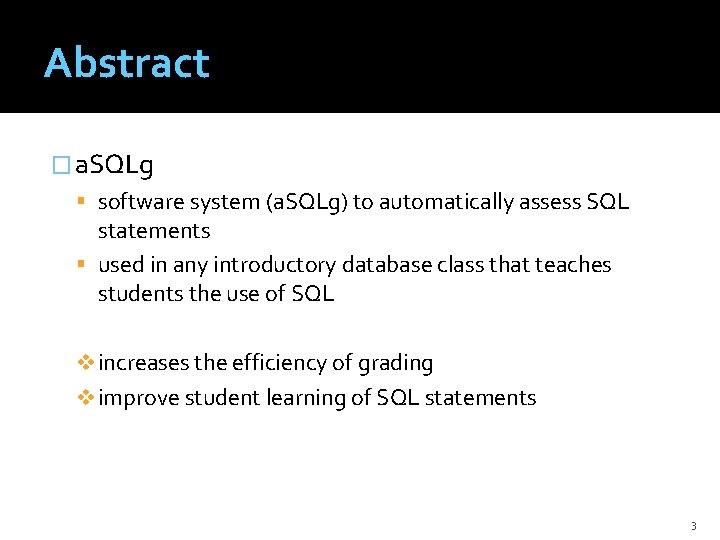 Abstract

aSQLg

software system (aSQLg) to automatically assess SQL statements

used in any introductory database class that teaches students the use of SQL

increases the efficiency of grading

improve student learning of SQL statements

3